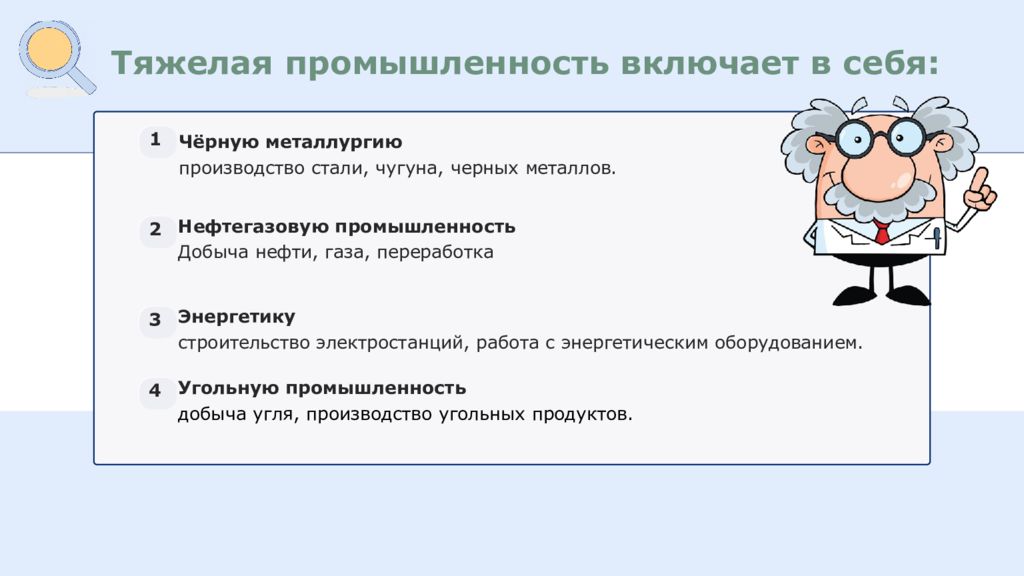 Тяжелая промышленность включает в себя:

1 Чёрную металлургию
производство стали, чугуна, черных металлов.

2 Нефтегазовую промышленность
Добыча нефти, газа, переработка

3 Энергетику
строительство электростанций, работа с энергетическим оборудованием.

4 Угольную промышленность
добыча угля, производство угольных продуктов.